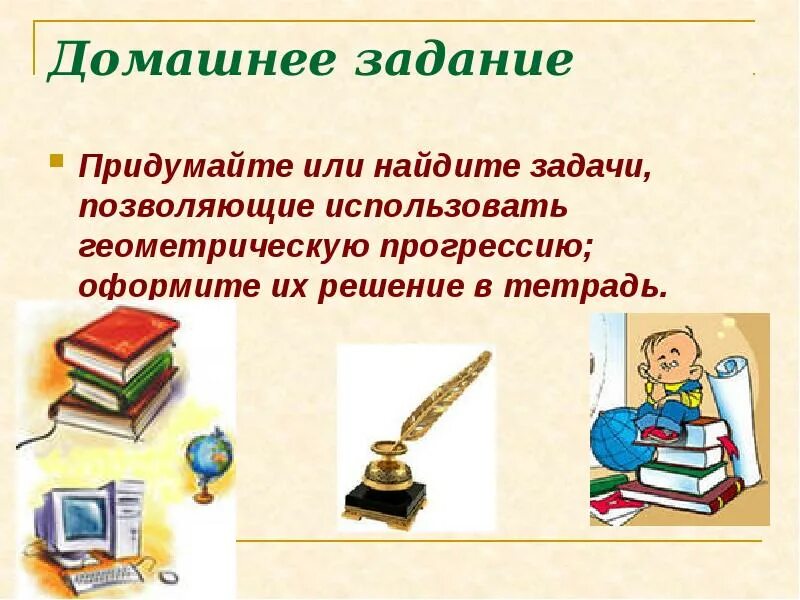 Домашнее задание

Придумайте или найдите задачи, позволяющие использовать геометрическую прогрессию; оформите их решение в тетрадь.